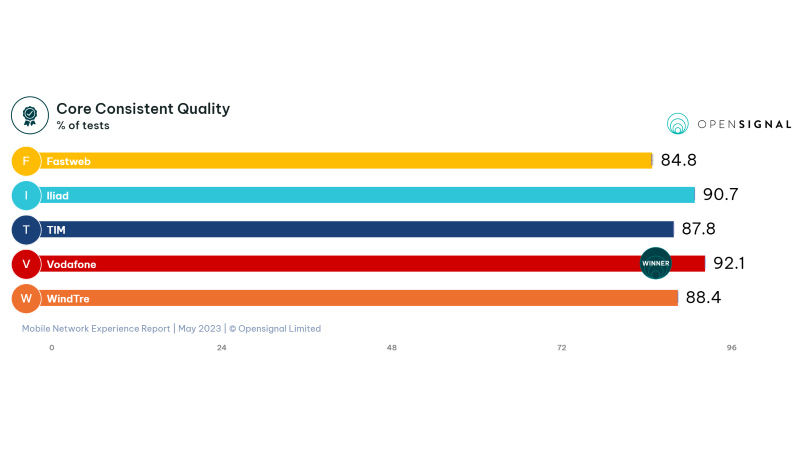 Core Consistent Quality
% of tests

OPENSIGNAL

F Fastweb 84.8
I Iliad 90.7
T TIM 87.8
V Vodafone WINNER 92.1
W WindTre 88.4

Mobile Network Experience Report | May 2023 | © Opensignal Limited

0 24 48 72 96